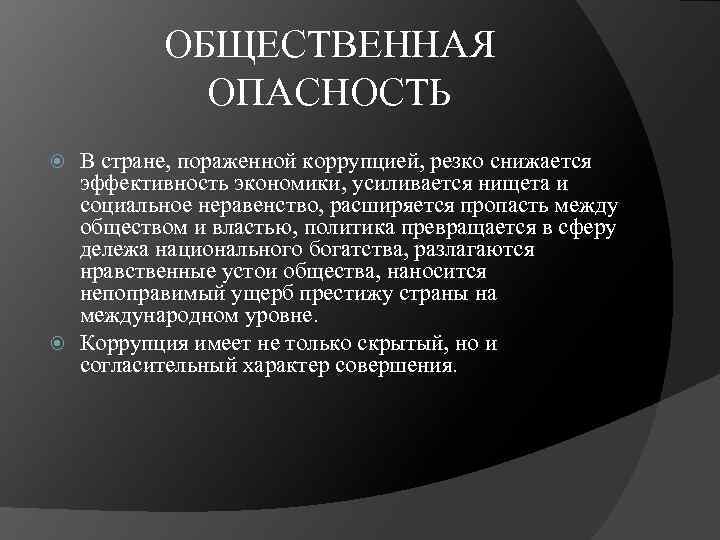 ОБЩЕСТВЕННАЯ ОПАСНОСТЬ

В стране, пораженной коррупцией, резко снижается эффективность экономики, усиливается нищета и социальное неравенство, расширяется пропасть между обществом и властью, политика превращается в сферу дележа национального богатства, разлагаются нравственные устои общества, наносится непоправимый ущерб престижу страны на международном уровне.

Коррупция имеет не только скрытый, но и согласительный характер совершения.